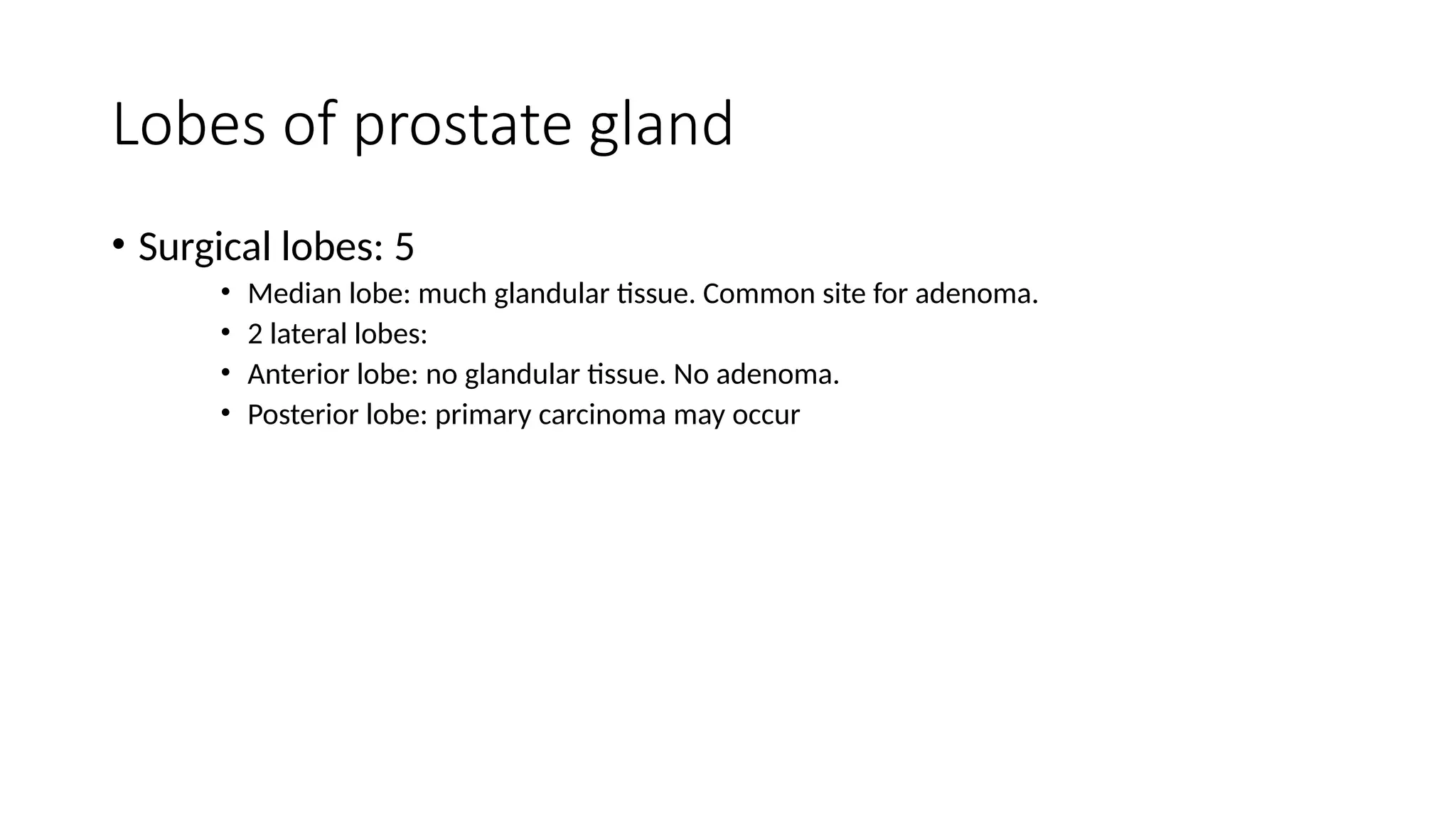 Lobes of prostate gland

• Surgical lobes: 5
  • Median lobe: much glandular tissue. Common site for adenoma.
  • 2 lateral lobes:
  • Anterior lobe: no glandular tissue. No adenoma.
  • Posterior lobe: primary carcinoma may occur